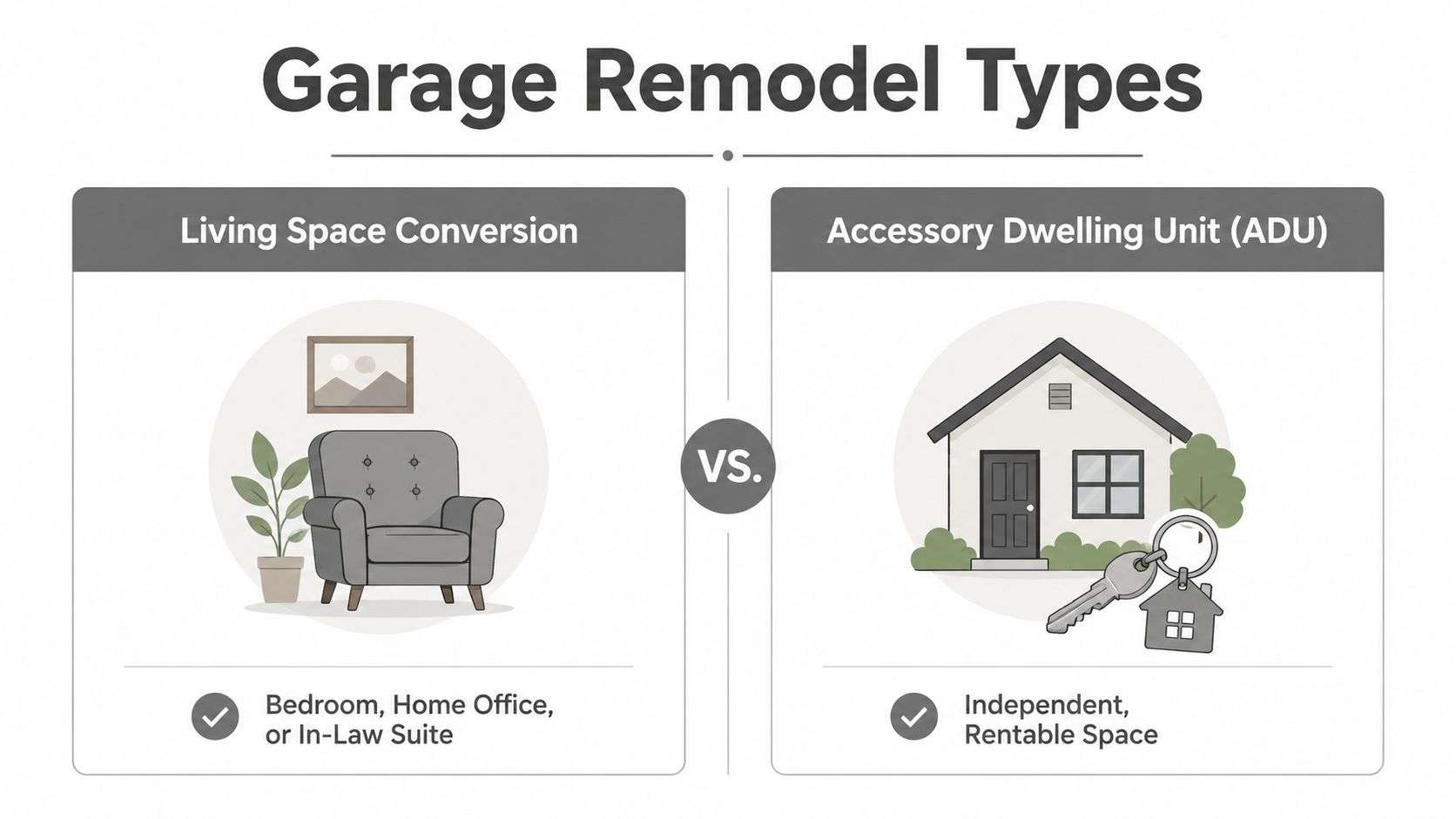 Garage Remodel Types

Living Space Conversion

Bedroom, Home Office, or In-Law Suite

VS.

Accessory Dwelling Unit (ADU)

Independent, Rentable Space